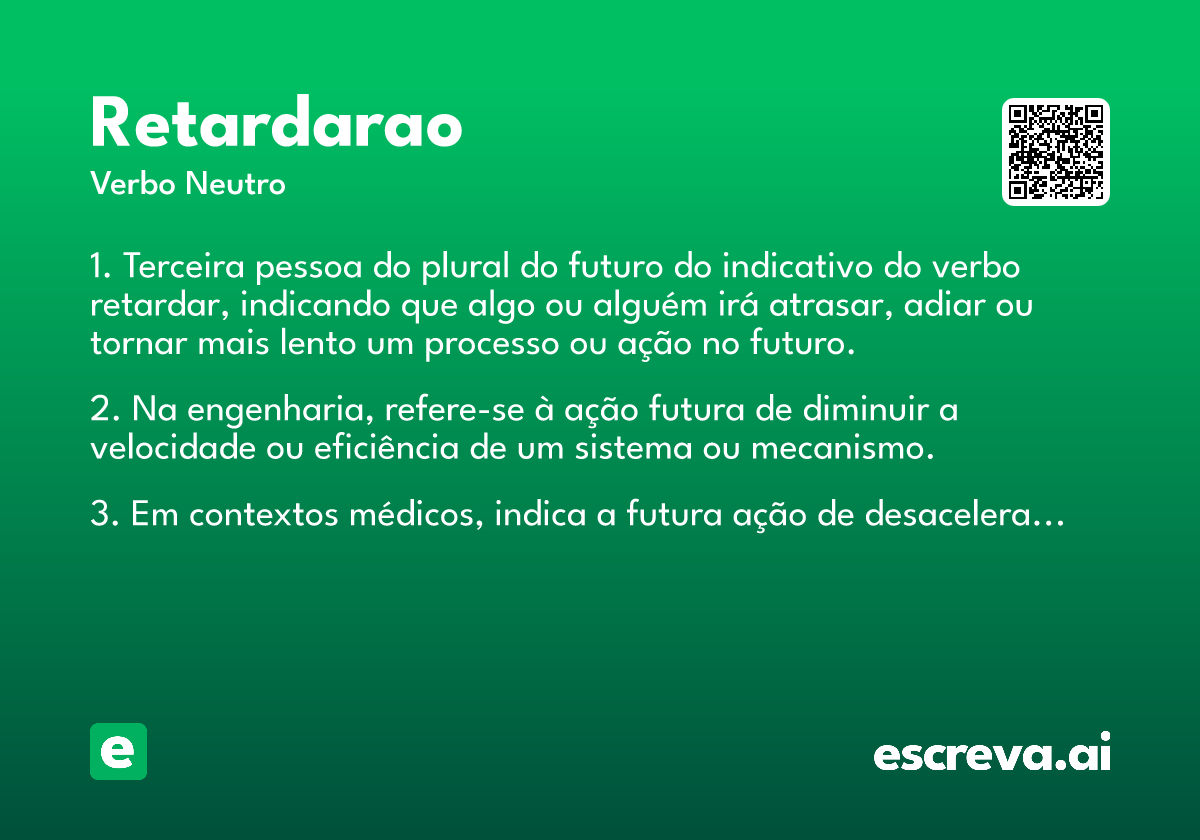 Retardarao

Verbo Neutro

1. Terceira pessoa do plural do futuro do indicativo do verbo retardar, indicando que algo ou alguém irá atrasar, adiar ou tornar mais lento um processo ou ação no futuro.

2. Na engenharia, refere-se à ação futura de diminuir a velocidade ou eficiência de um sistema ou mecanismo.

3. Em contextos médicos, indica a futura ação de desacelera...

e

escreva.ai